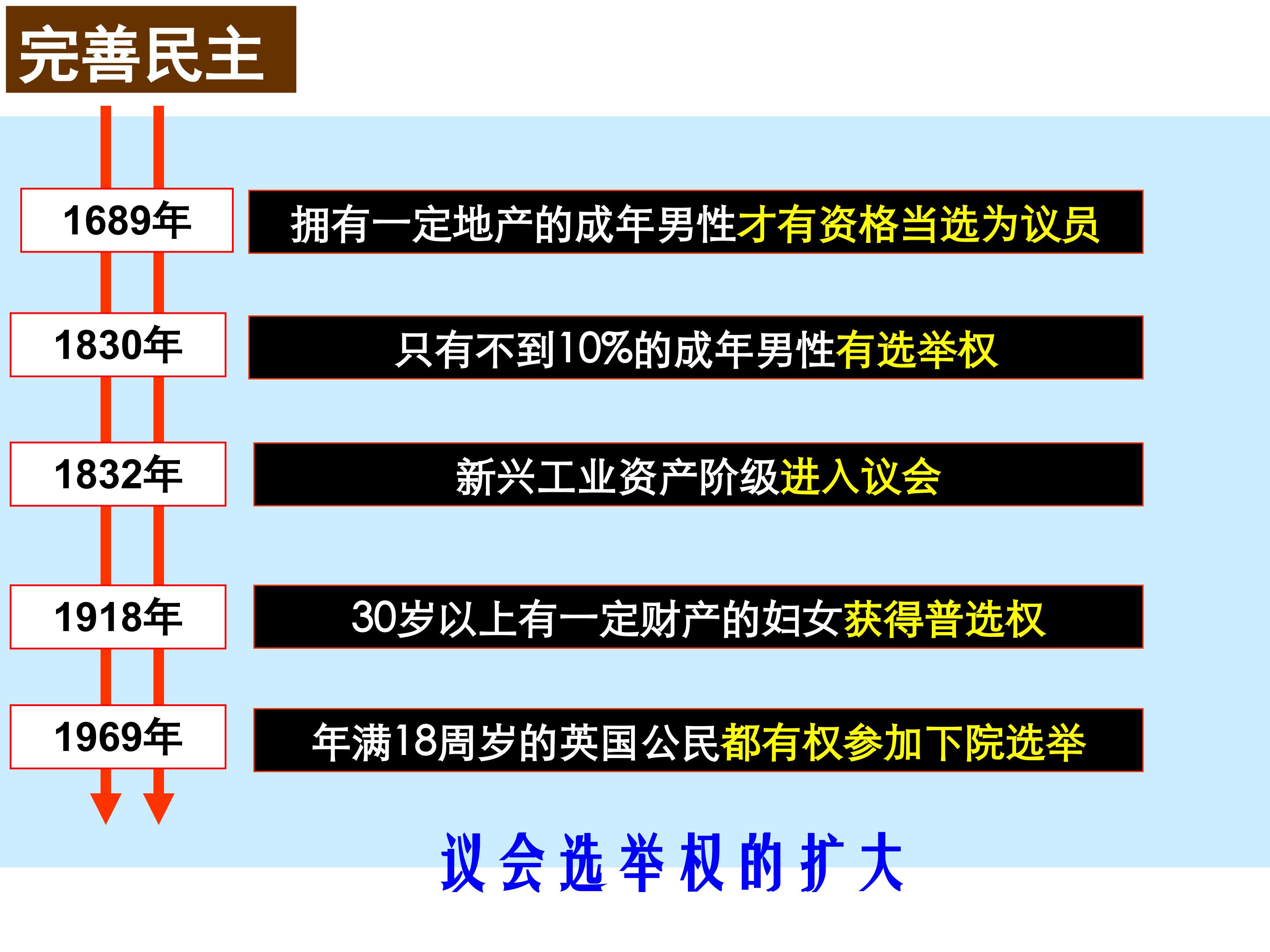 完善民主

1689年

拥有一定地产的成年男性才有资格当选为议员

1830年

只有不到10%的成年男性有选举权

1832年

新兴工业资产阶级进入议会

1918年

30岁以上有一定财产的妇女获得普选权

1969年

年满18周岁的英国公民都有权参加下院选举

议会选举权的扩大